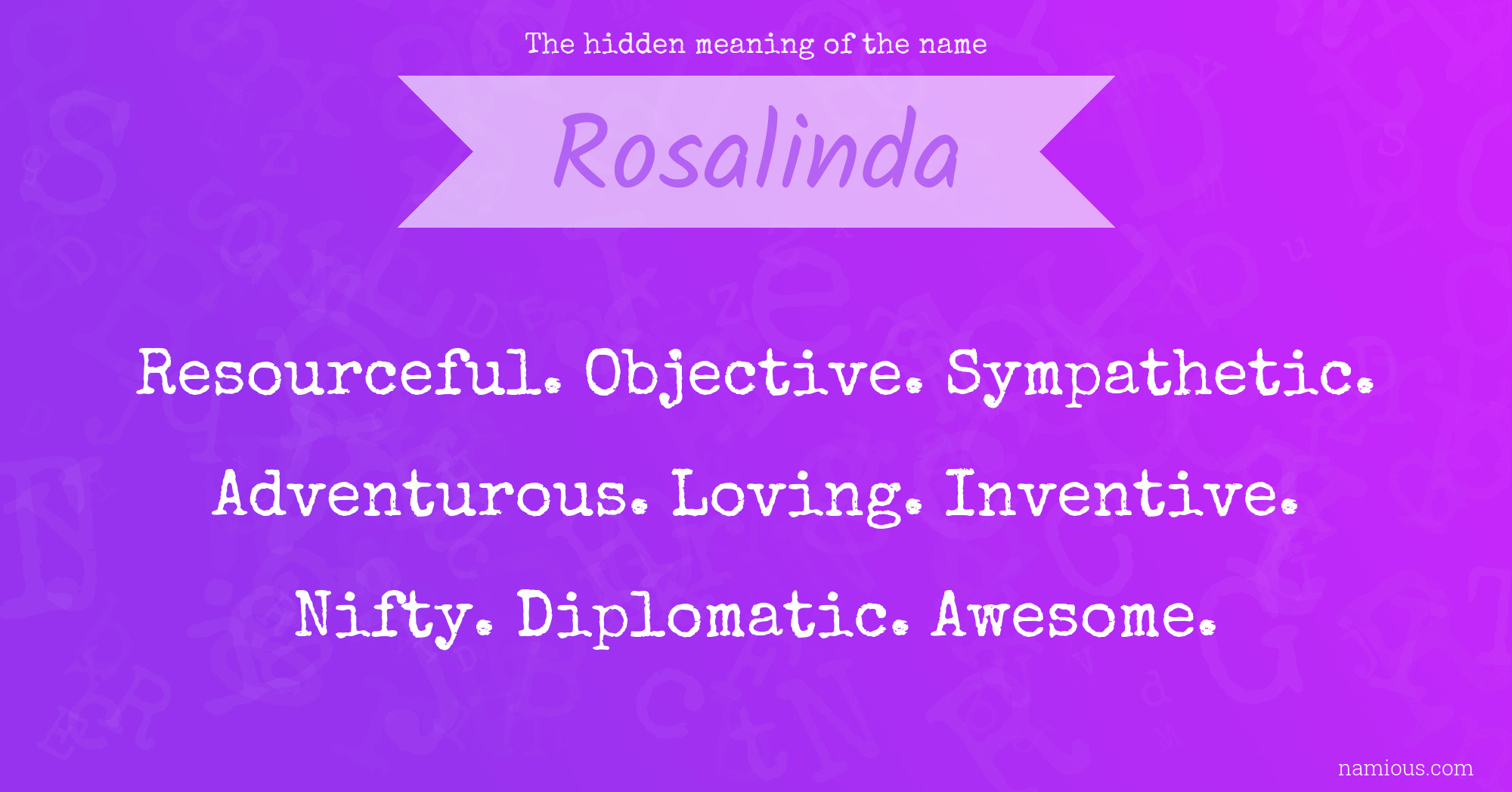 The hidden meaning of the name

Rosalinda

Resourceful. Objective. Sympathetic. Adventurous. Loving. Inventive. Nifty. Diplomatic. Awesome.

namious.com